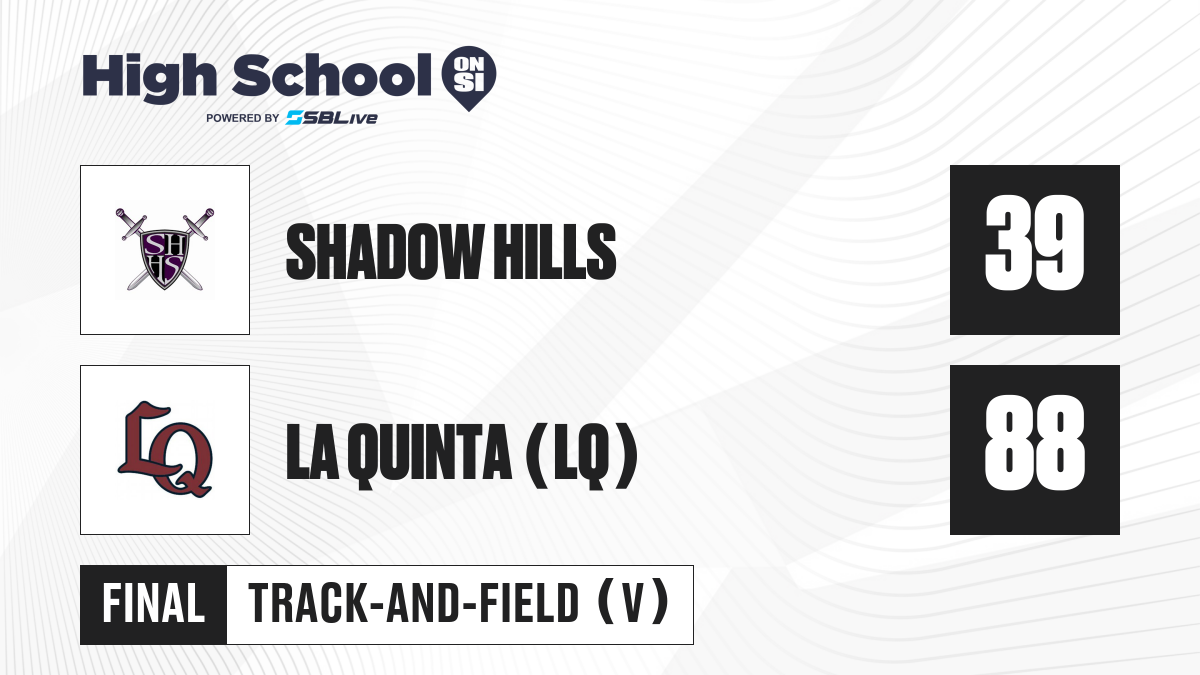 High School ON SI
POWERED BY SBLive

SHHS

SHADOW HILLS

39

LQ

LA QUINTA (LQ)

88

FINAL

TRACK-AND-FIELD (V)